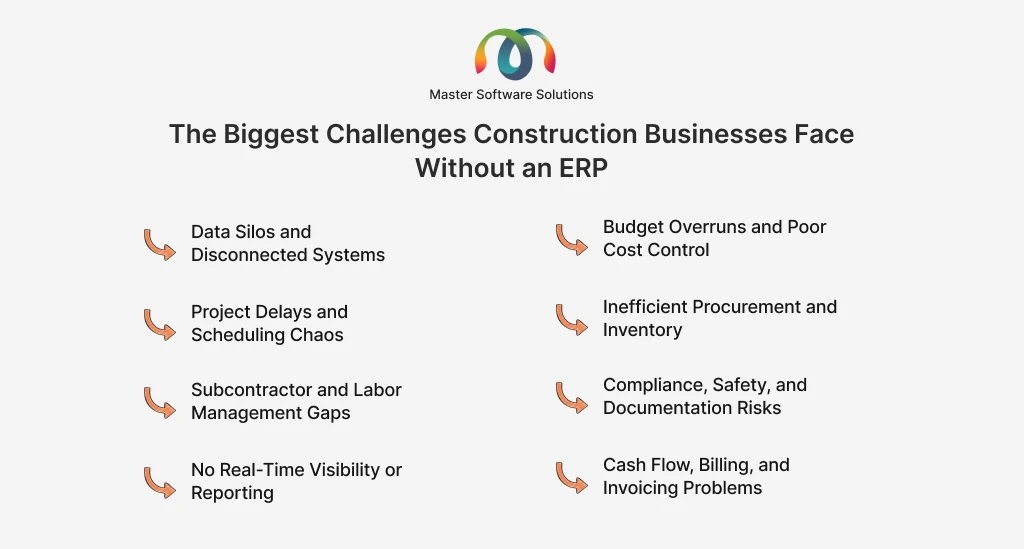 Master Software Solutions

The Biggest Challenges Construction Businesses Face Without an ERP

Data Silos and Disconnected Systems

Project Delays and Scheduling Chaos

Subcontractor and Labor Management Gaps

No Real-Time Visibility or Reporting

Budget Overruns and Poor Cost Control

Inefficient Procurement and Inventory

Compliance, Safety, and Documentation Risks

Cash Flow, Billing, and Invoicing Problems